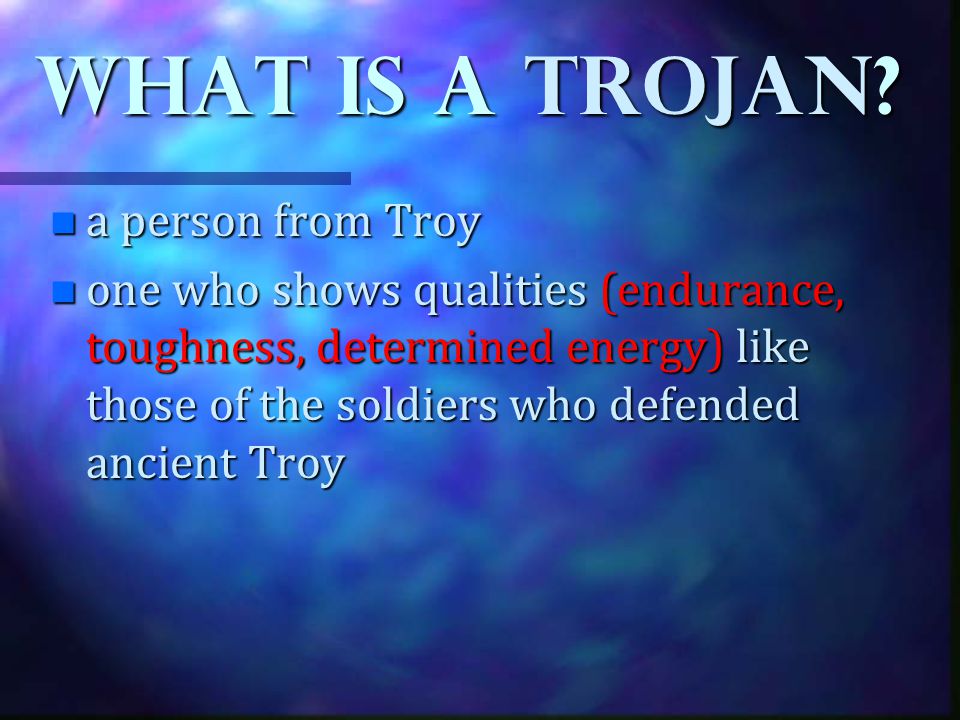 WHAT IS A TROJAN?

- a person from Troy
- one who shows qualities (endurance, toughness, determined energy) like those of the soldiers who defended ancient Troy